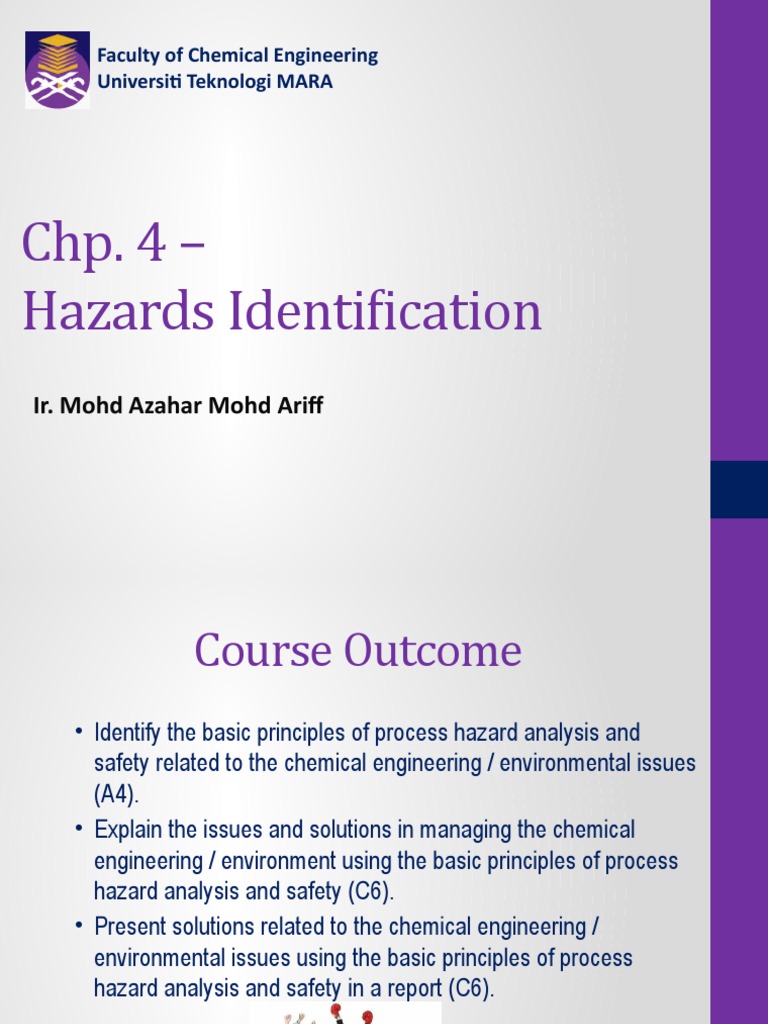 Faculty of Chemical Engineering
Universiti Teknologi MARA

Chp. 4 –
Hazards Identification

Ir. Mohd Azahar Mohd Ariff

Course Outcome

• Identify the basic principles of process hazard analysis and safety related to the chemical engineering / environmental issues (A4).
• Explain the issues and solutions in managing the chemical engineering / environment using the basic principles of process hazard analysis and safety (C6).
• Present solutions related to the chemical engineering / environmental issues using the basic principles of process hazard analysis and safety in a report (C6).